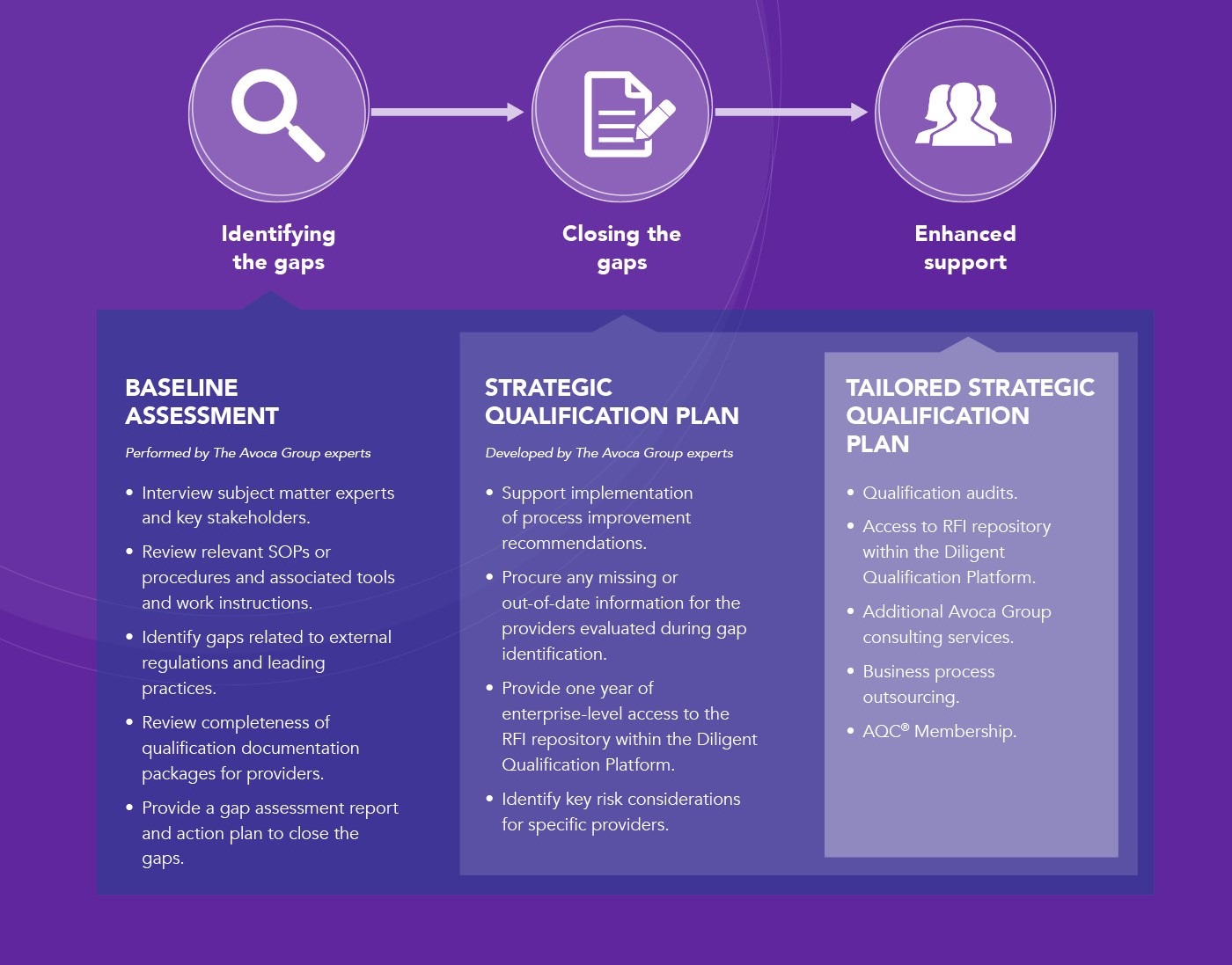 Identifying the gaps

Closing the gaps

Enhanced support

BASELINE ASSESSMENT

Performed by The Avoca Group experts

• Interview subject matter experts and key stakeholders.
• Review relevant SOPs or procedures and associated tools and work instructions.
• Identify gaps related to external regulations and leading practices.
• Review completeness of qualification documentation packages for providers.
• Provide a gap assessment report and action plan to close the gaps.

STRATEGIC QUALIFICATION PLAN

Developed by The Avoca Group experts

• Support implementation of process improvement recommendations.
• Procure any missing or out-of-date information for the providers evaluated during gap identification.
• Provide one year of enterprise-level access to the RFI repository within the Diligent Qualification Platform.
• Identify key risk considerations for specific providers.

TAILORED STRATEGIC QUALIFICATION PLAN

• Qualification audits.
• Access to RFI repository within the Diligent Qualification Platform.
• Additional Avoca Group consulting services.
• Business process outsourcing.
• AQC® Membership.